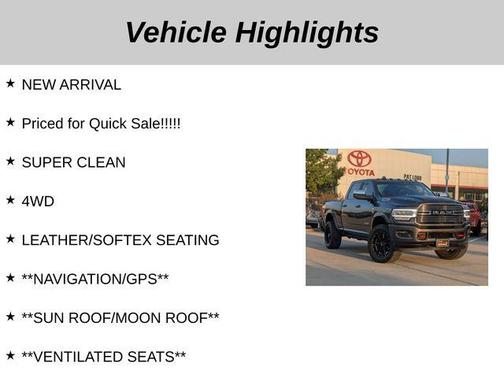 Vehicle Highlights

★ NEW ARRIVAL

★ Priced for Quick Sale!!!!!

★ SUPER CLEAN

★ 4WD

★ LEATHER/SOFTEX SEATING

★ **NAVIGATION/GPS**

★ **SUN ROOF/MOON ROOF**

★ **VENTILATED SEATS**

TOYOTA

PAT LOBB

RAM